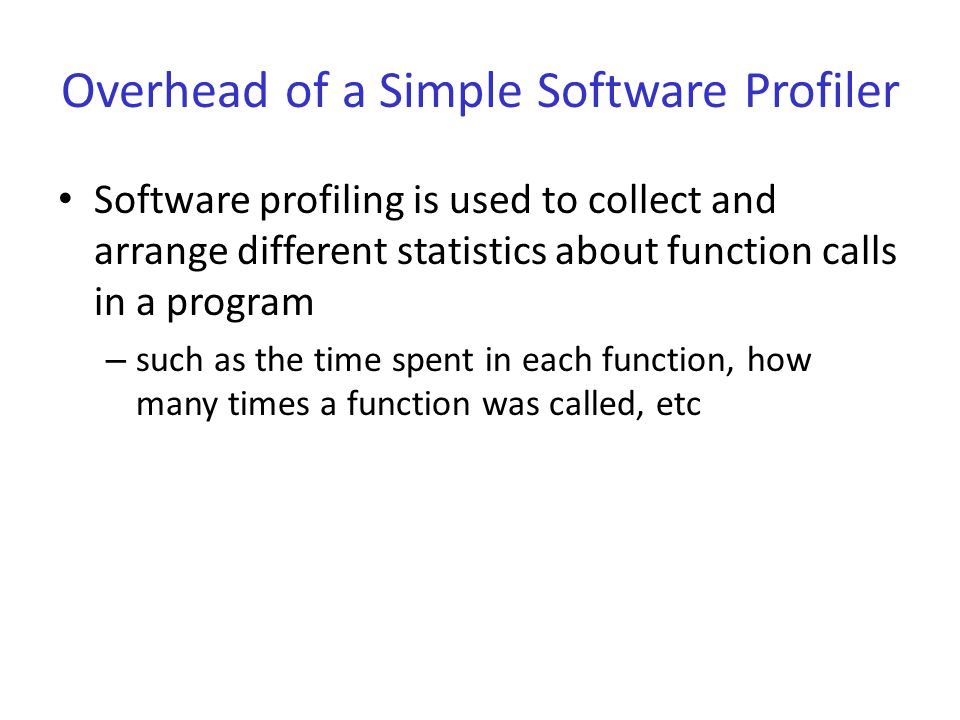 Overhead of a Simple Software Profiler

• Software profiling is used to collect and arrange different statistics about function calls in a program

– such as the time spent in each function, how many times a function was called, etc